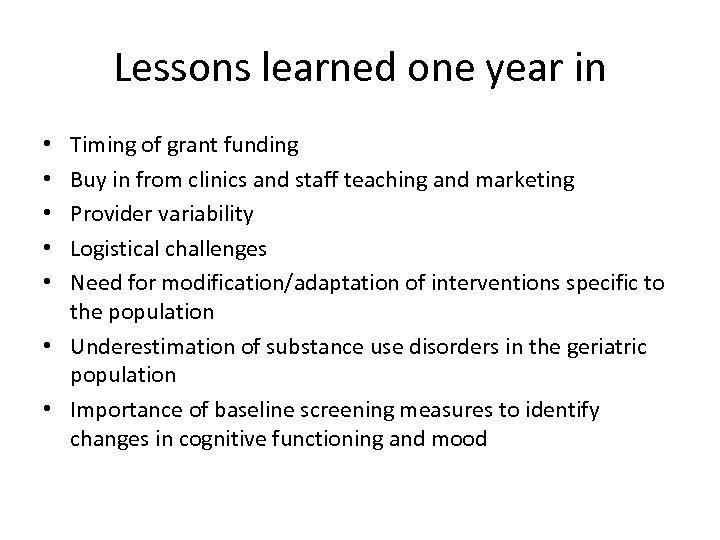 Lessons learned one year in

• Timing of grant funding
• Buy in from clinics and staff teaching and marketing
• Provider variability
• Logistical challenges
• Need for modification/adaptation of interventions specific to the population
• Underestimation of substance use disorders in the geriatric population
• Importance of baseline screening measures to identify changes in cognitive functioning and mood